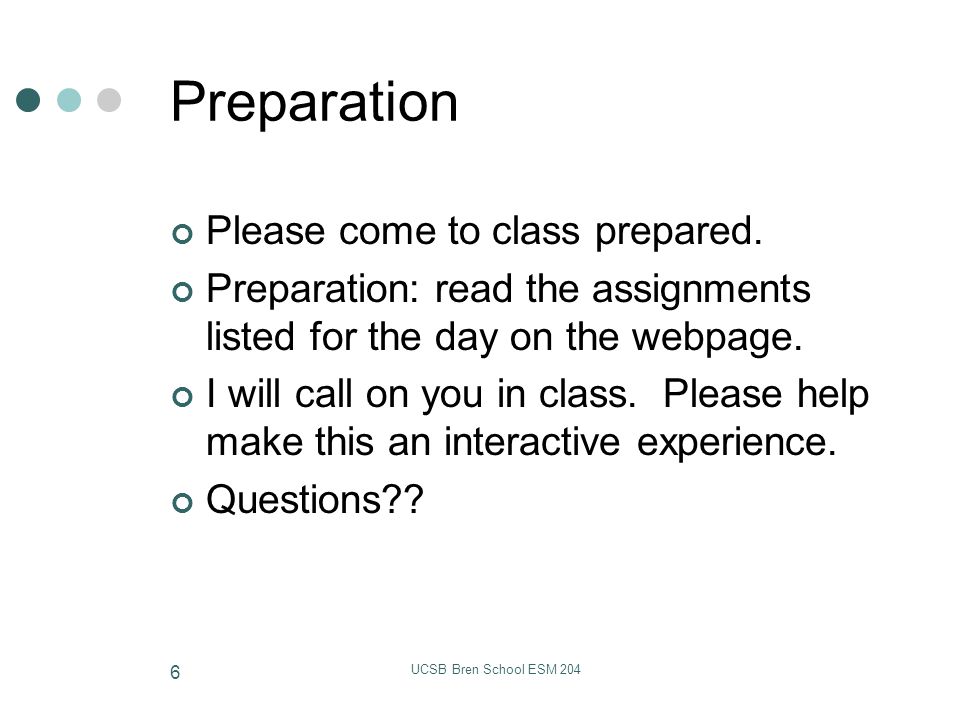 Preparation

- Please come to class prepared.
- Preparation: read the assignments listed for the day on the webpage.
- I will call on you in class. Please help make this an interactive experience.
- Questions??

6

UCSB Bren School ESM 204